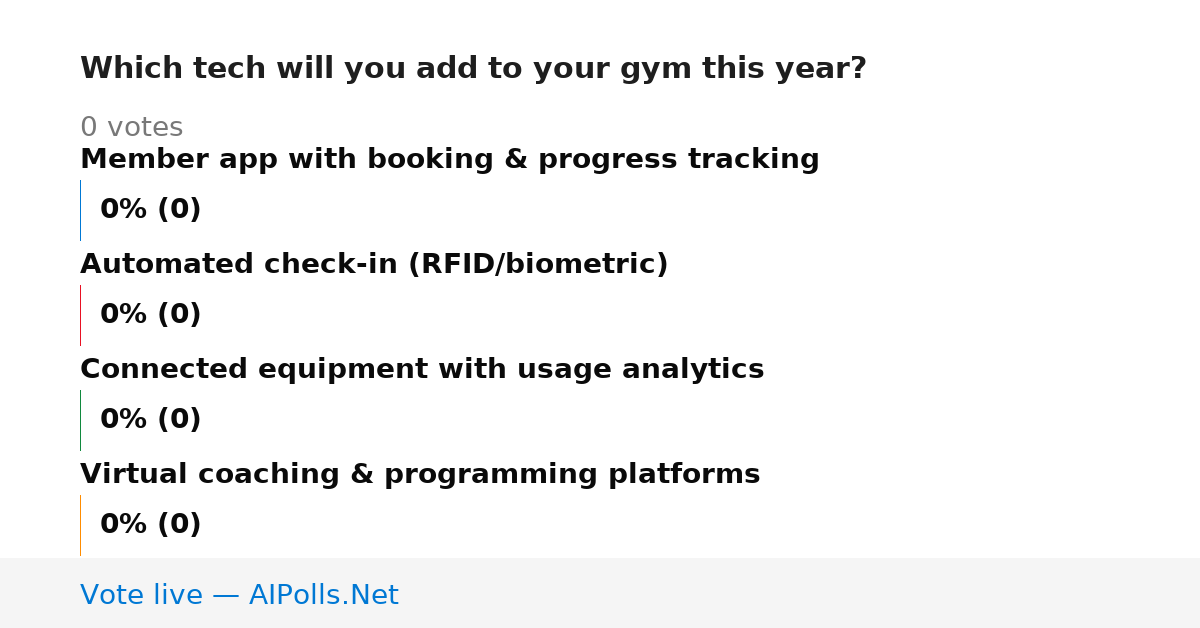 Which tech will you add to your gym this year?

0 votes

Member app with booking & progress tracking

0% (0)

Automated check-in (RFID/biometric)

0% (0)

Connected equipment with usage analytics

0% (0)

Virtual coaching & programming platforms

0% (0)

Vote live — AIPolls.Net